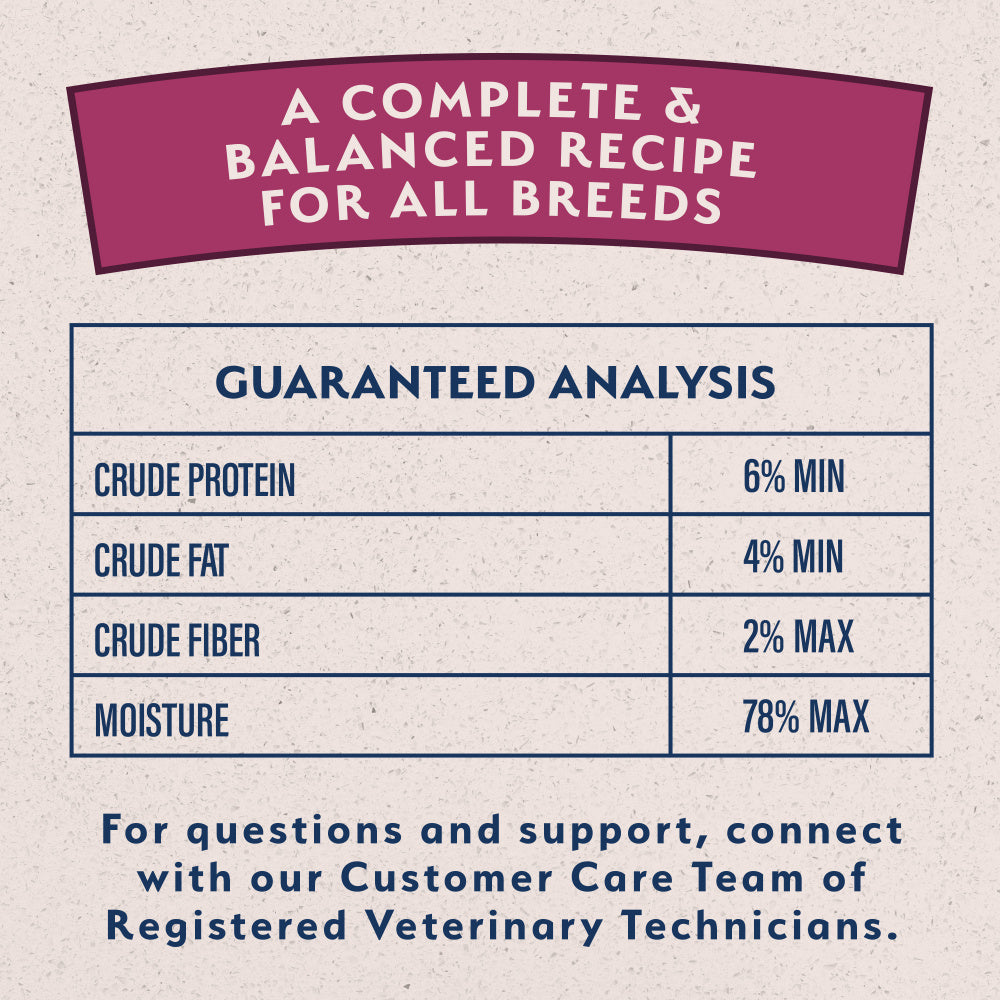 A COMPLETE & BALANCED RECIPE FOR ALL BREEDS

| GUARANTEED ANALYSIS | |
|---|---|
| CRUDE PROTEIN | 6% MIN |
| CRUDE FAT | 4% MIN |
| CRUDE FIBER | 2% MAX |
| MOISTURE | 78% MAX |

For questions and support, connect with our Customer Care Team of Registered Veterinary Technicians.